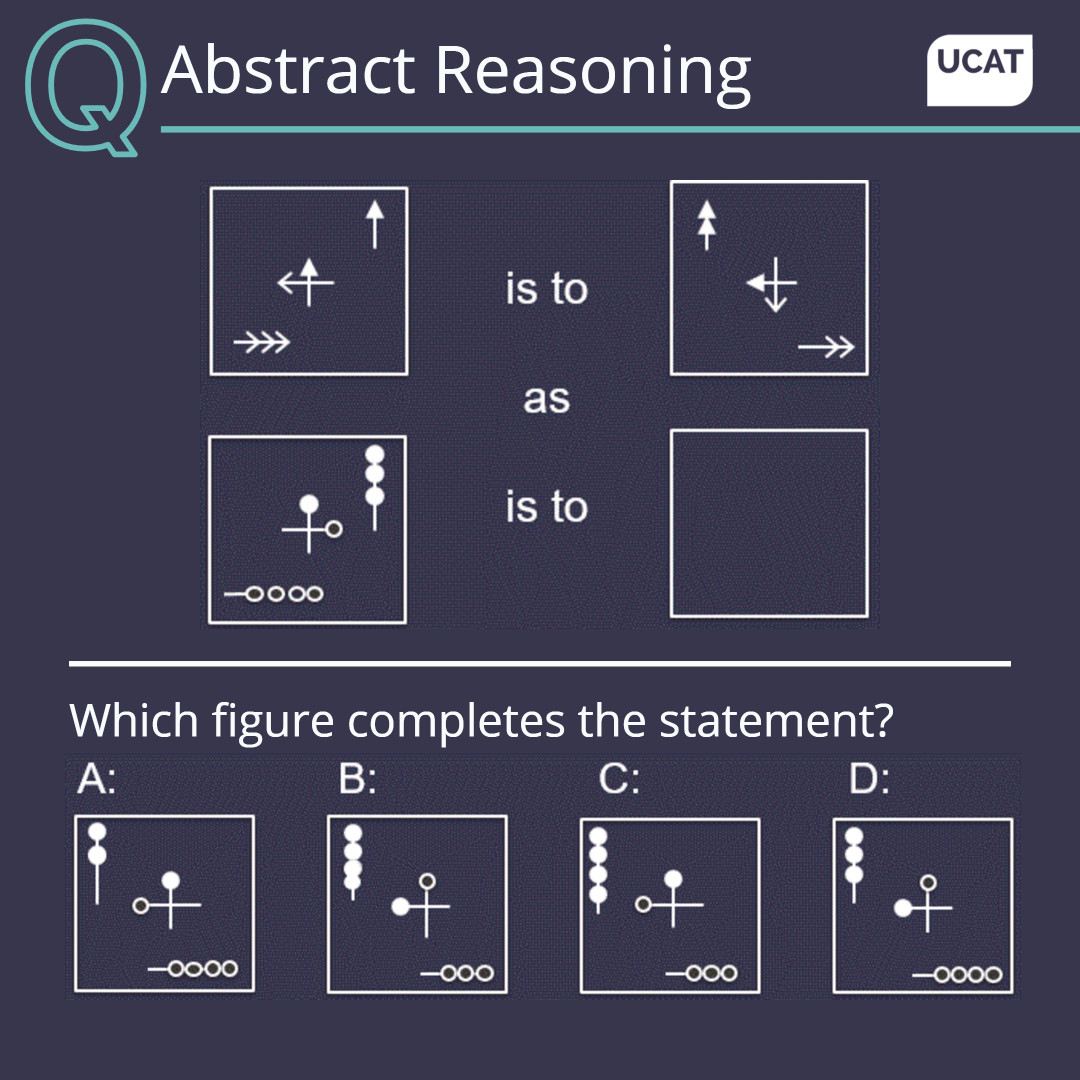 Q Abstract Reasoning

UCAT

is to

as

is to

Which figure completes the statement?

A:

B:

C:

D: